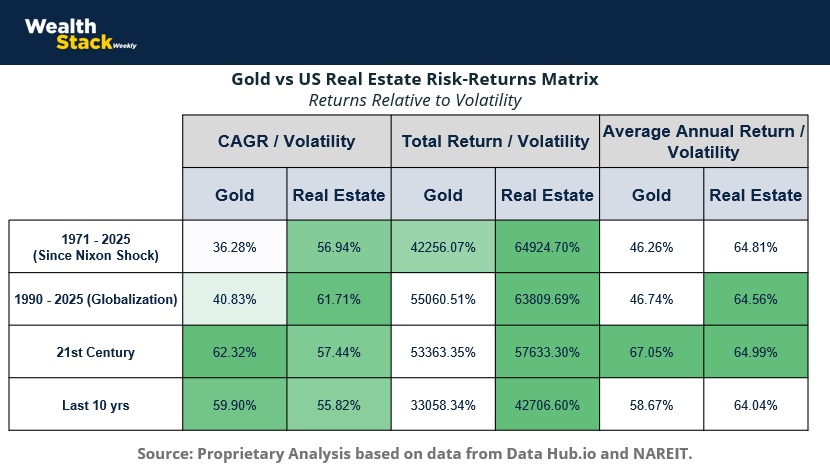 Wealth Stack Weekly

Gold vs US Real Estate Risk-Returns Matrix
Returns Relative to Volatility

| | CAGR / Volatility | | Total Return / Volatility | | Average Annual Return / Volatility | |
|---|---|---|---|---|---|---|
| | Gold | Real Estate | Gold | Real Estate | Gold | Real Estate |
| 1971 - 2025 (Since Nixon Shock) | 36.28% | 56.94% | 42256.07% | 64924.70% | 46.26% | 64.81% |
| 1990 - 2025 (Globalization) | 40.83% | 61.71% | 55060.51% | 63809.69% | 46.74% | 64.56% |
| 21st Century | 62.32% | 57.44% | 53363.35% | 57633.30% | 67.05% | 64.99% |
| Last 10 yrs | 59.90% | 55.82% | 33058.34% | 42706.60% | 58.67% | 64.04% |

Source: Proprietary Analysis based on data from Data Hub.io and NAREIT.